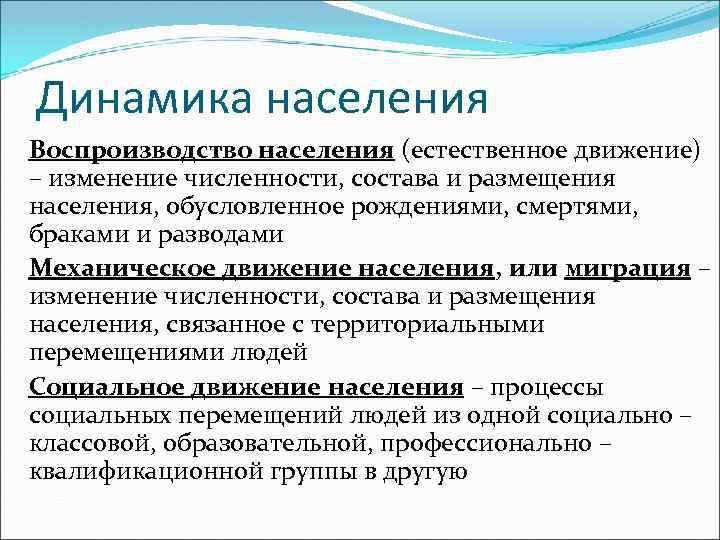 Динамика населения

Воспроизводство населения (естественное движение) – изменение численности, состава и размещения населения, обусловленное рождениями, смертями, браками и разводами

Механическое движение населения, или миграция – изменение численности, состава и размещения населения, связанное с территориальными перемещениями людей

Социальное движение населения – процессы социальных перемещений людей из одной социально – классовой, образовательной, профессионально – квалификационной группы в другую